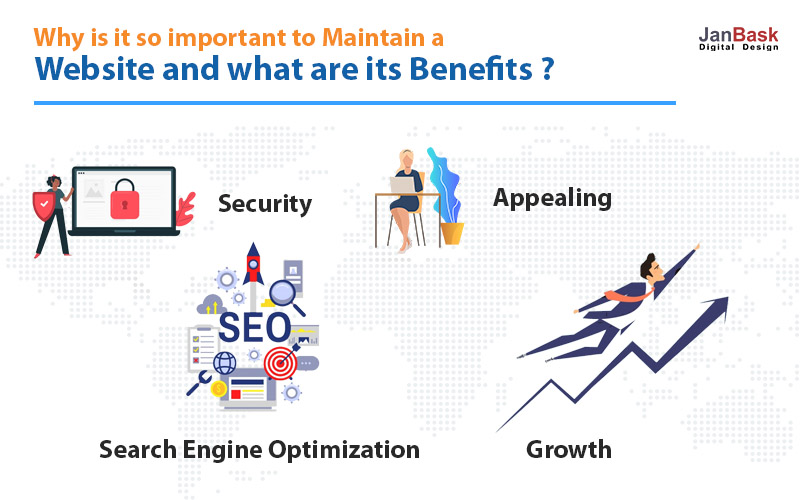 Why is it so important to Maintain a
Website and what are its Benefits ?

JanBask
Digital Design

Security

Appealing

SEO

Search Engine Optimization

Growth